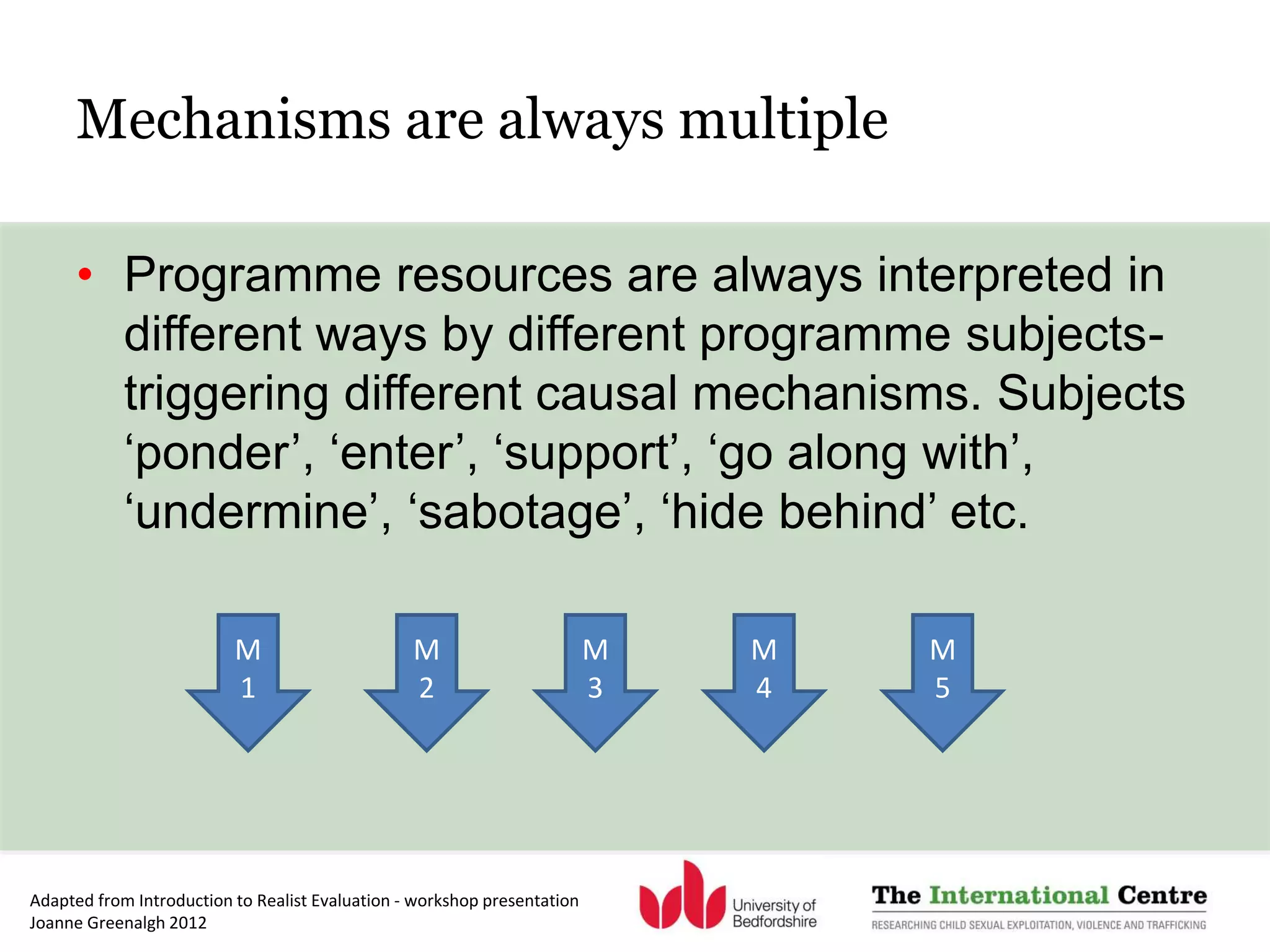 Mechanisms are always multiple

• Programme resources are always interpreted in different ways by different programme subjects- triggering different causal mechanisms. Subjects ‘ponder’, ‘enter’, ‘support’, ‘go along with’, ‘undermine’, ‘sabotage’, ‘hide behind’ etc.

M 1

M 2

M 3

M 4

M 5

Adapted from Introduction to Realist Evaluation - workshop presentation
Joanne Greenalgh 2012

University of Bedfordshire

The International Centre
RESEARCHING CHILD SEXUAL EXPLOITATION, VIOLENCE AND TRAFFICKING